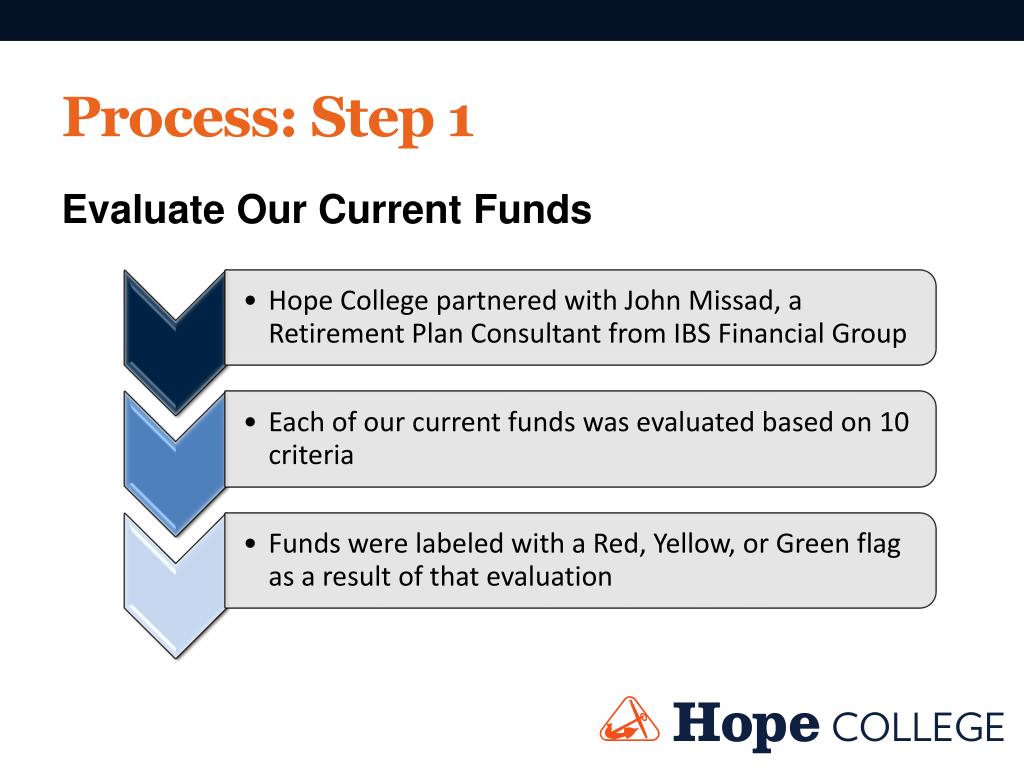 Process: Step 1

Evaluate Our Current Funds

• Hope College partnered with John Missad, a Retirement Plan Consultant from IBS Financial Group

• Each of our current funds was evaluated based on 10 criteria

• Funds were labeled with a Red, Yellow, or Green flag as a result of that evaluation

Hope COLLEGE